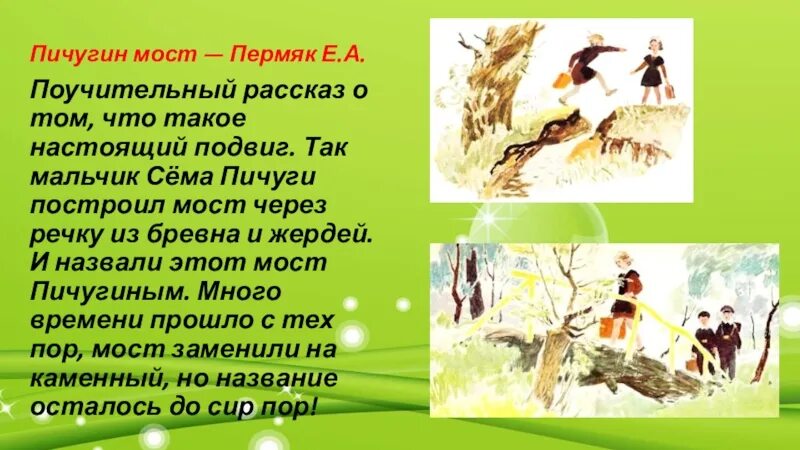 Пичугин мост — Пермяк Е.А.

Поучительный рассказ о том, что такое настоящий подвиг. Так мальчик Сёма Пичуги построил мост через речку из бревна и жердей. И назвали этот мост Пичугиным. Много времени прошло с тех пор, мост заменили на каменный, но название осталось до сир пор!